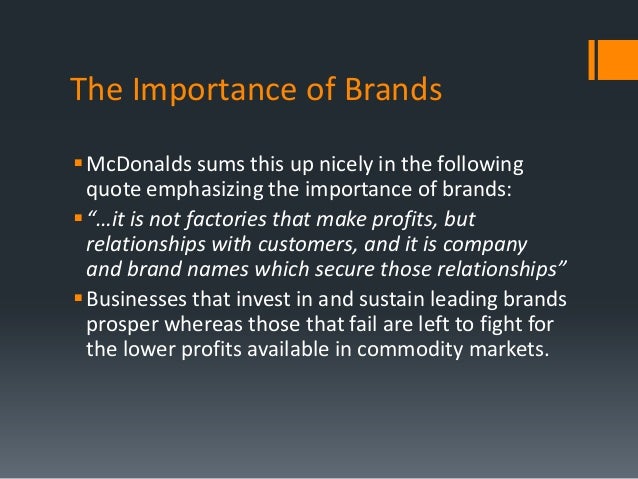 The Importance of Brands

▪ McDonalds sums this up nicely in the following quote emphasizing the importance of brands:

▪ "…it is not factories that make profits, but relationships with customers, and it is company and brand names which secure those relationships"

▪ Businesses that invest in and sustain leading brands prosper whereas those that fail are left to fight for the lower profits available in commodity markets.